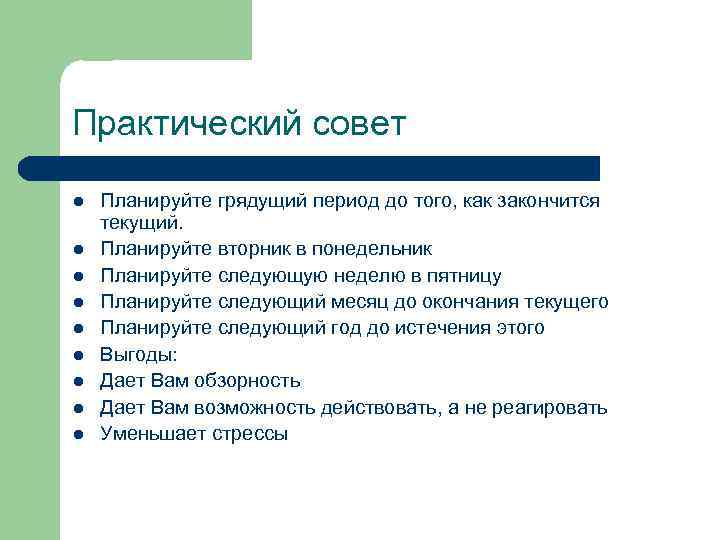 Практический совет

- Планируйте грядущий период до того, как закончится текущий.
- Планируйте вторник в понедельник
- Планируйте следующую неделю в пятницу
- Планируйте следующий месяц до окончания текущего
- Планируйте следующий год до истечения этого
- Выгоды:
- Дает Вам обзорность
- Дает Вам возможность действовать, а не реагировать
- Уменьшает стрессы